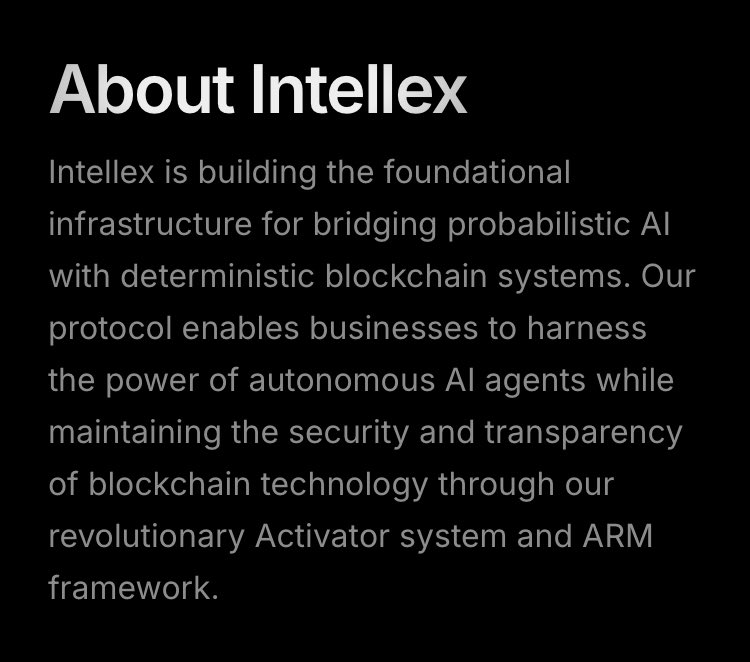 About Intellex

Intellex is building the foundational infrastructure for bridging probabilistic AI with deterministic blockchain systems. Our protocol enables businesses to harness the power of autonomous AI agents while maintaining the security and transparency of blockchain technology through our revolutionary Activator system and ARM framework.